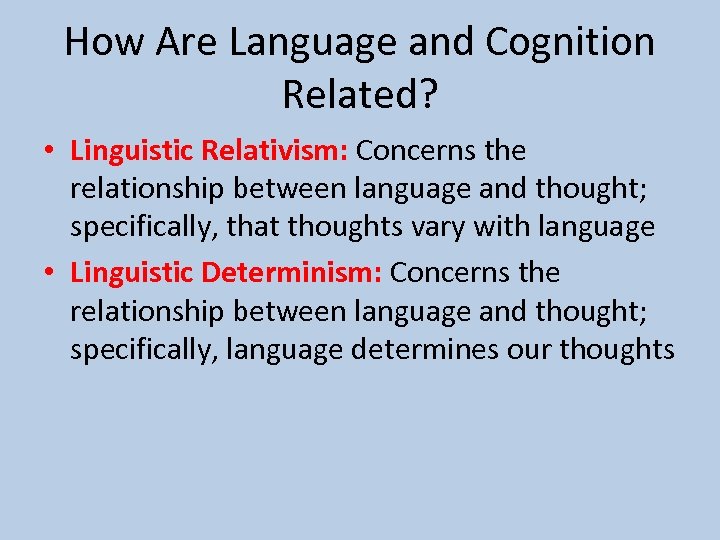 How Are Language and Cognition Related?

• Linguistic Relativism: Concerns the relationship between language and thought; specifically, that thoughts vary with language

• Linguistic Determinism: Concerns the relationship between language and thought; specifically, language determines our thoughts